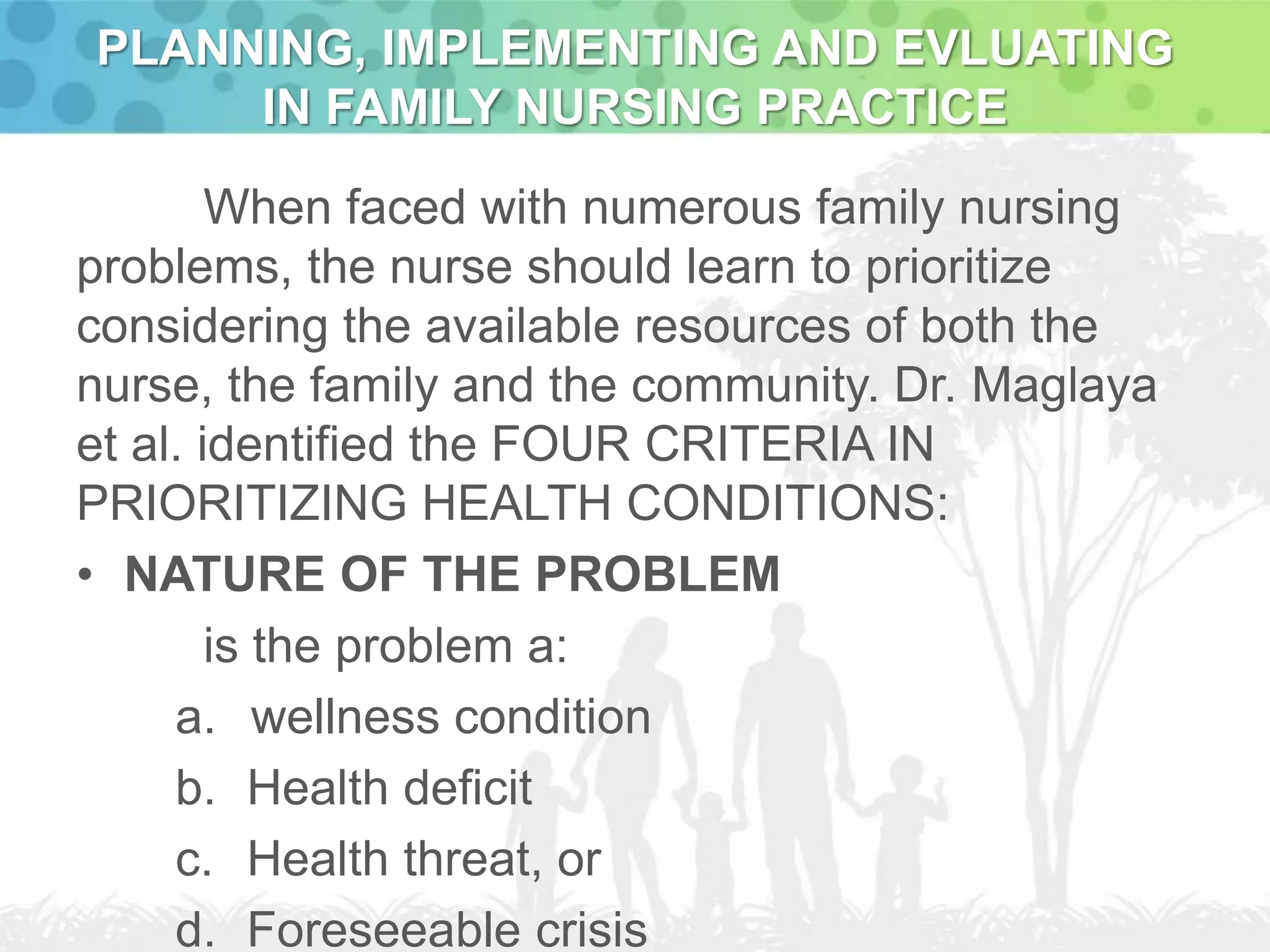 PLANNING, IMPLEMENTING AND EVLUATING IN FAMILY NURSING PRACTICE

When faced with numerous family nursing problems, the nurse should learn to prioritize considering the available resources of both the nurse, the family and the community. Dr. Maglaya et al. identified the FOUR CRITERIA IN PRIORITIZING HEALTH CONDITIONS:

• NATURE OF THE PROBLEM

is the problem a:

a. wellness condition
b. Health deficit
c. Health threat, or
d. Foreseeable crisis